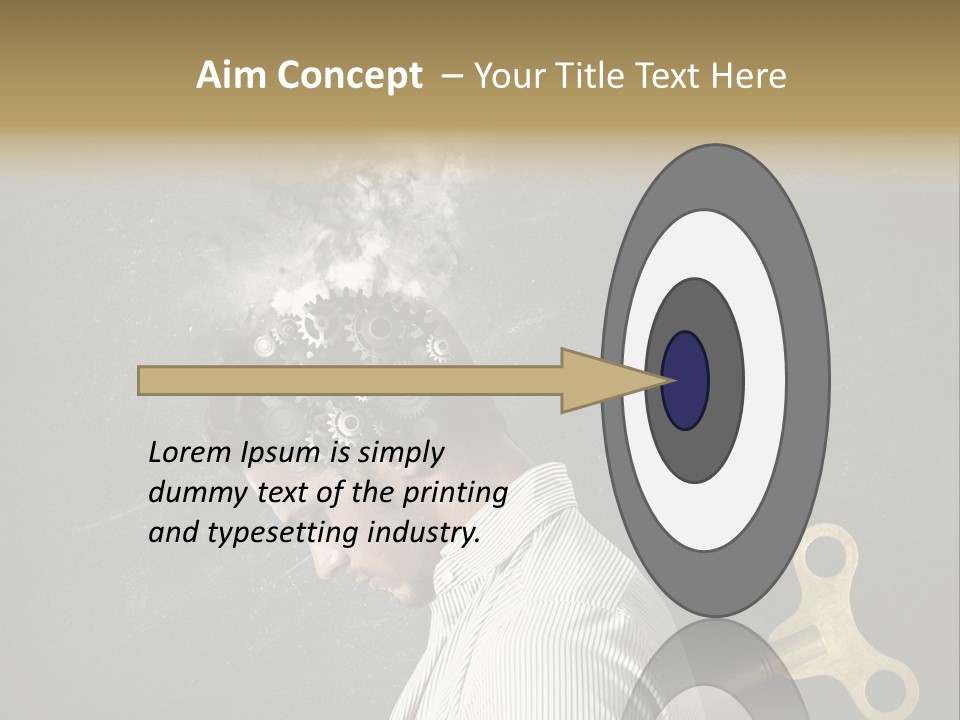 Aim Concept – Your Title Text Here

Lorem Ipsum is simply dummy text of the printing and typesetting industry.